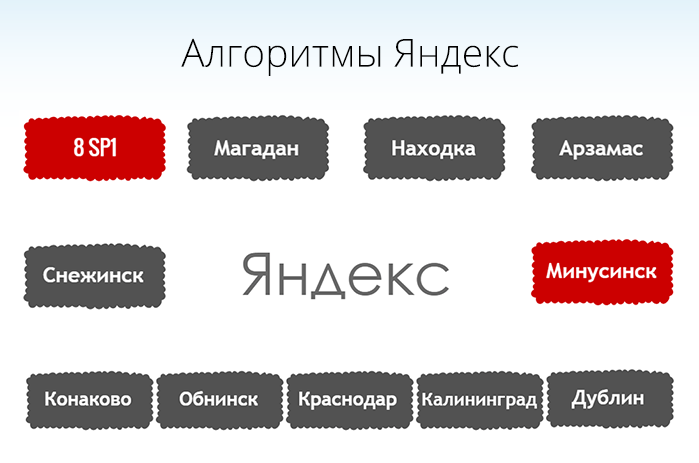 Алгоритмы Яндекс

8 SP1

Магадан

Находка

Арзамас

Снежинск

Яндекс

Минусинск

Конаково

Обнинск

Краснодар

Калининград

Дублин